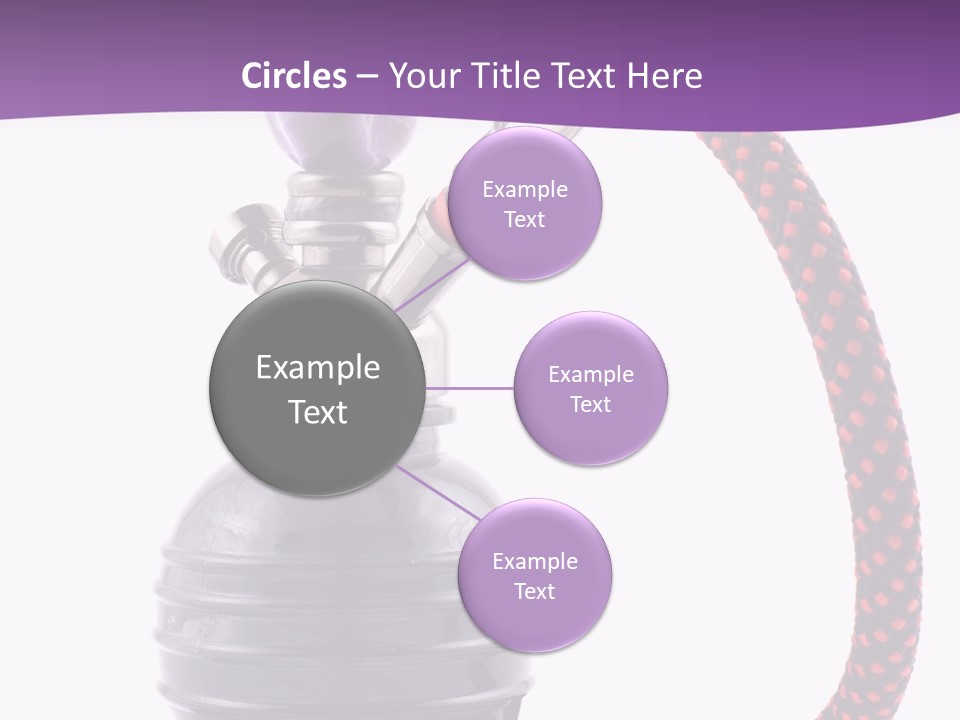 Circles – Your Title Text Here

Example Text

Example Text

Example Text

Example Text